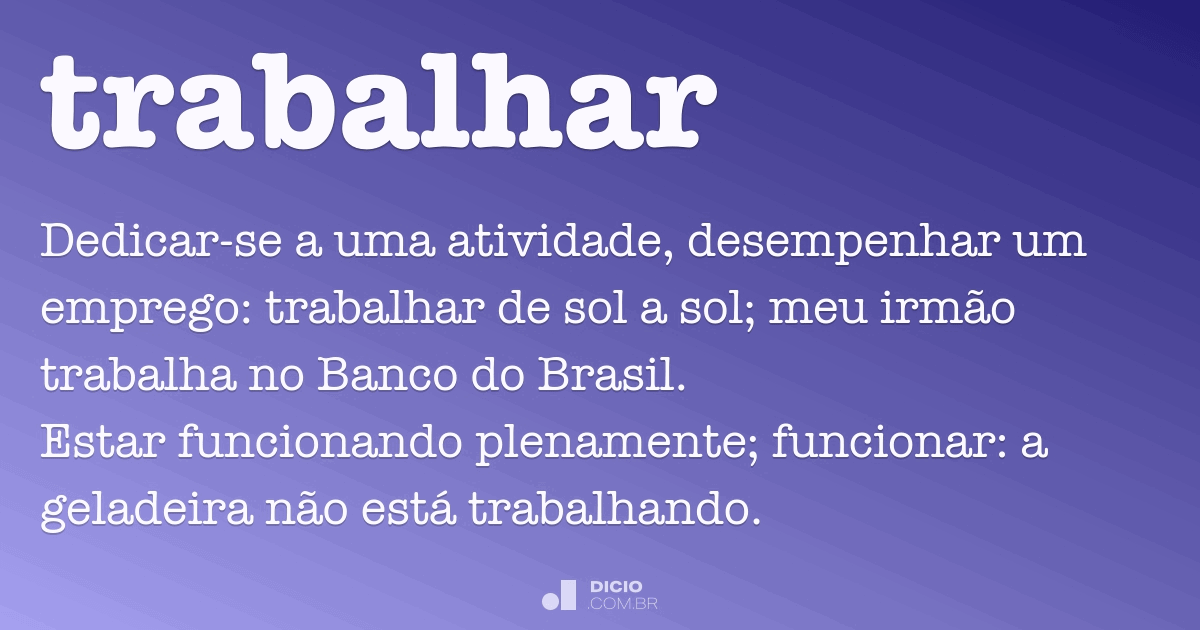 trabalhar

Dedicar-se a uma atividade, desempenhar um emprego: trabalhar de sol a sol; meu irmão trabalha no Banco do Brasil.
Estar funcionando plenamente; funcionar: a geladeira não está trabalhando.

DICIO
.COM.BR